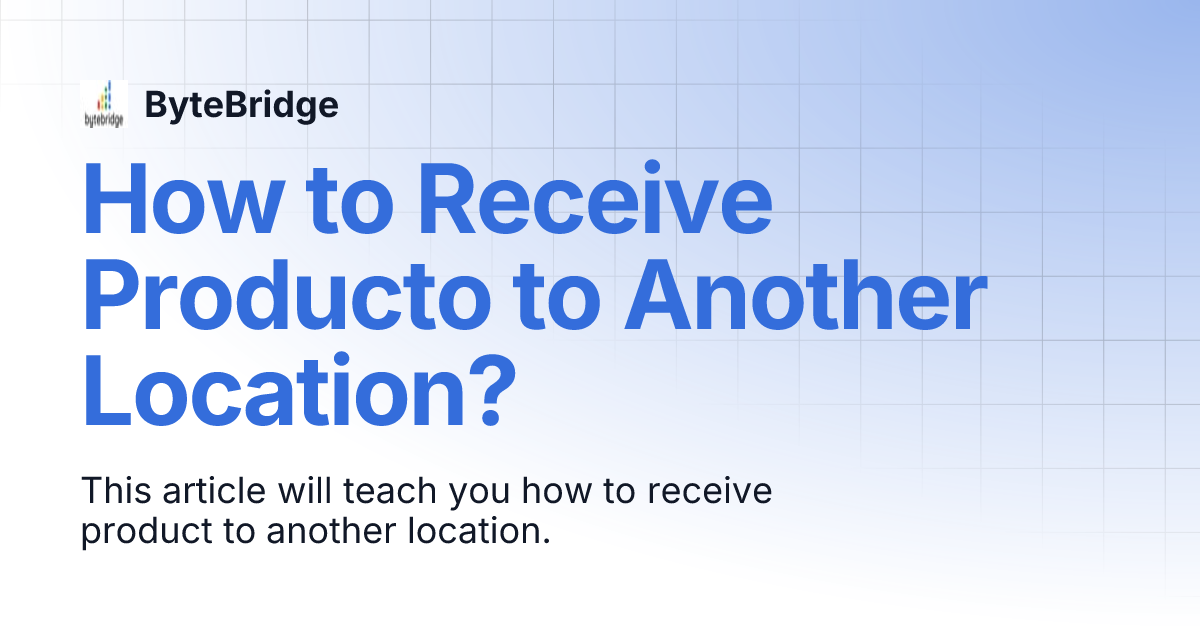 bytebridge

ByteBridge

How to Receive Producto to Another Location?

This article will teach you how to receive product to another location.